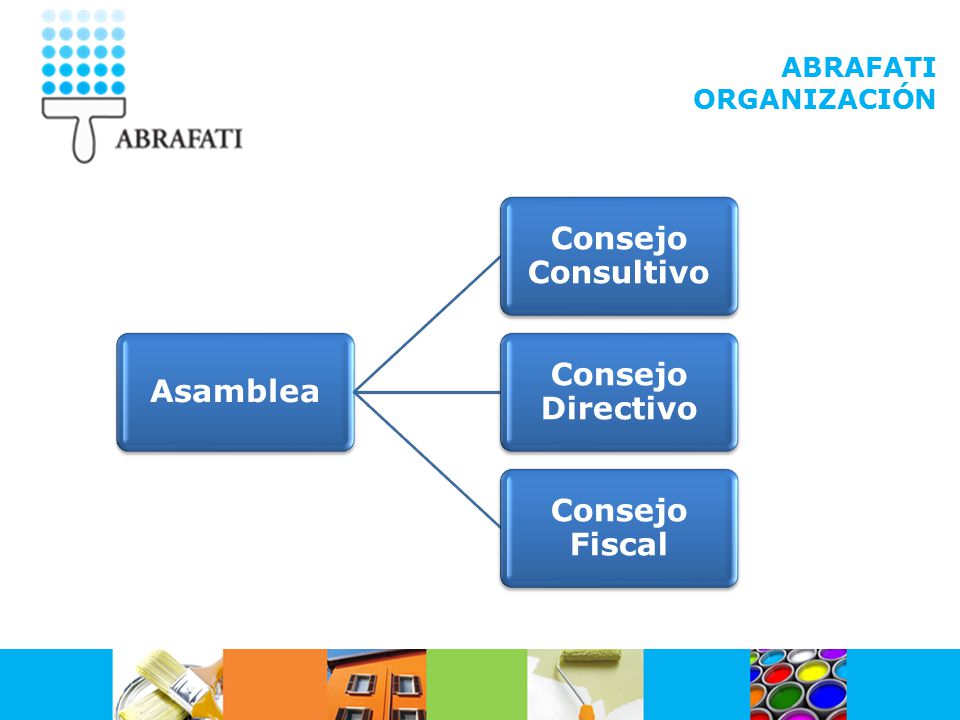 ABRAFATI

ABRAFATI
ORGANIZACIÓN

Asamblea

Consejo Consultivo

Consejo Directivo

Consejo Fiscal